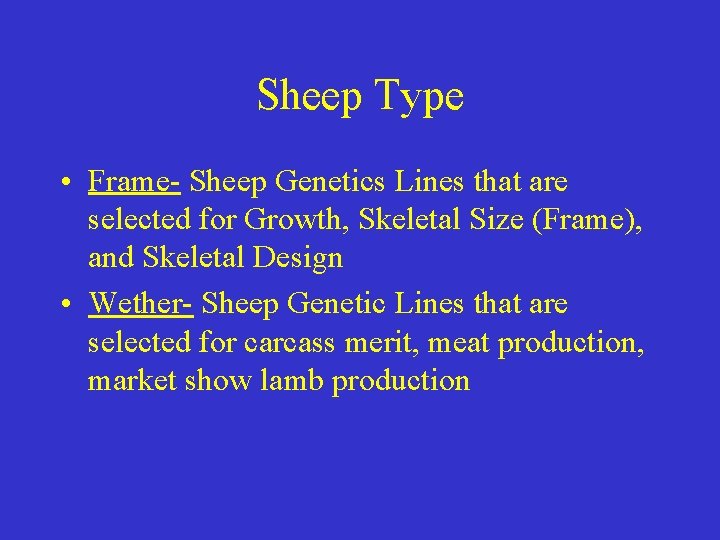 Sheep Type

• Frame- Sheep Genetics Lines that are selected for Growth, Skeletal Size (Frame), and Skeletal Design

• Wether- Sheep Genetic Lines that are selected for carcass merit, meat production, market show lamb production